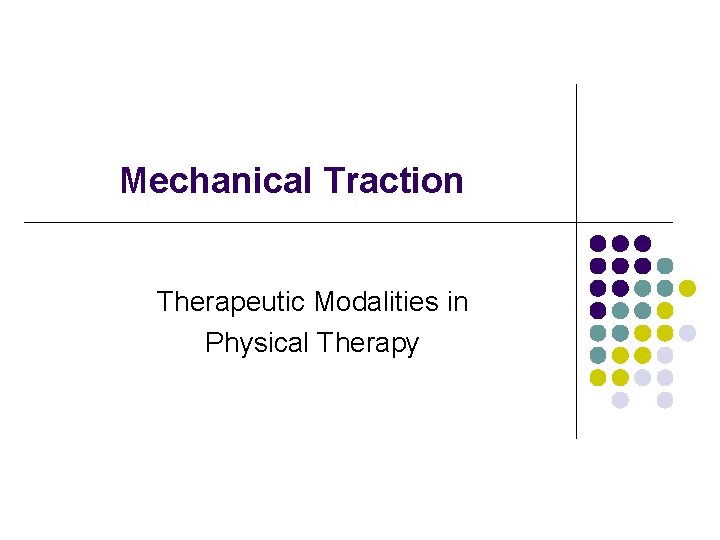 Mechanical Traction

Therapeutic Modalities in Physical Therapy